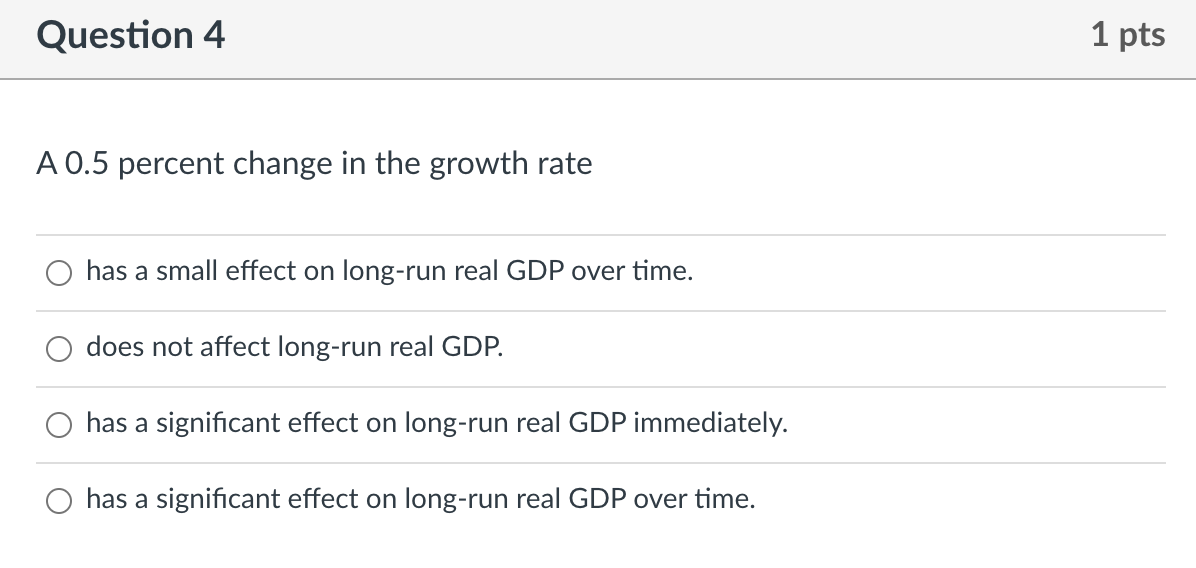 Question 4

1 pts

A 0.5 percent change in the growth rate

has a small effect on long-run real GDP over time.

does not affect long-run real GDP.

has a significant effect on long-run real GDP immediately.

has a significant effect on long-run real GDP over time.